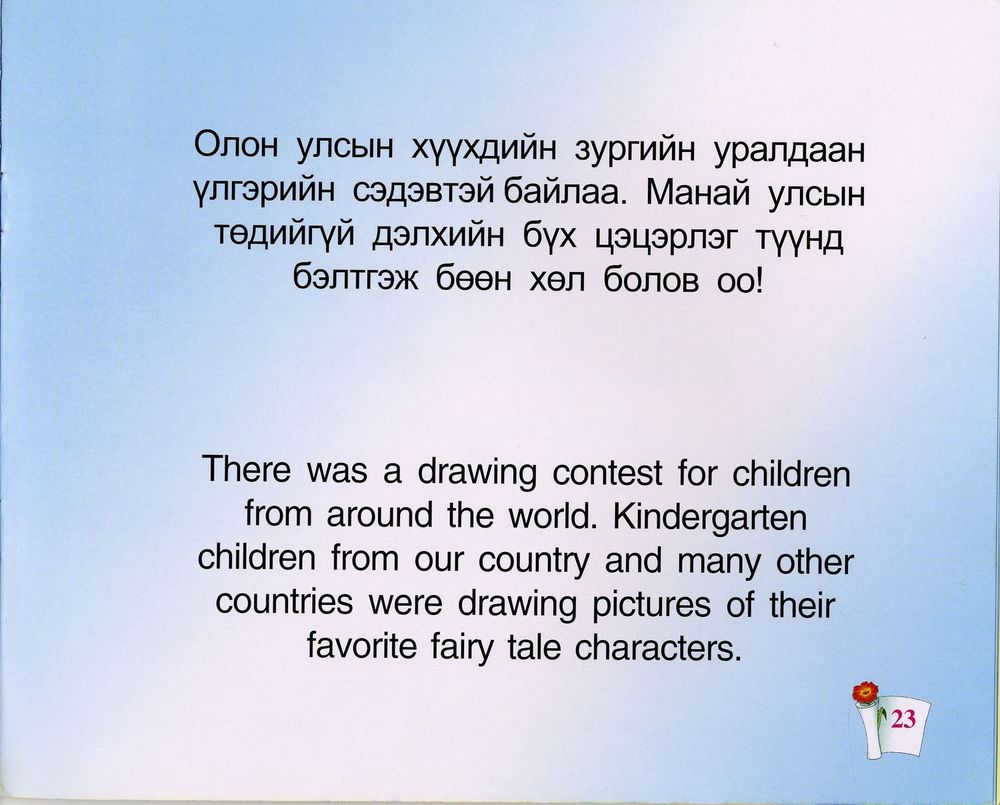 Олон улсын хүүхдийн зургийн уралдаан үлгэрийн сэдэвтэй байлаа. Манай улсын төдийгүй дэлхийн бүх цэцэрлэг түүнд бэлтгэж бөөн хөл болов оо!

There was a drawing contest for children from around the world. Kindergarten children from our country and many other countries were drawing pictures of their favorite fairy tale characters.

23